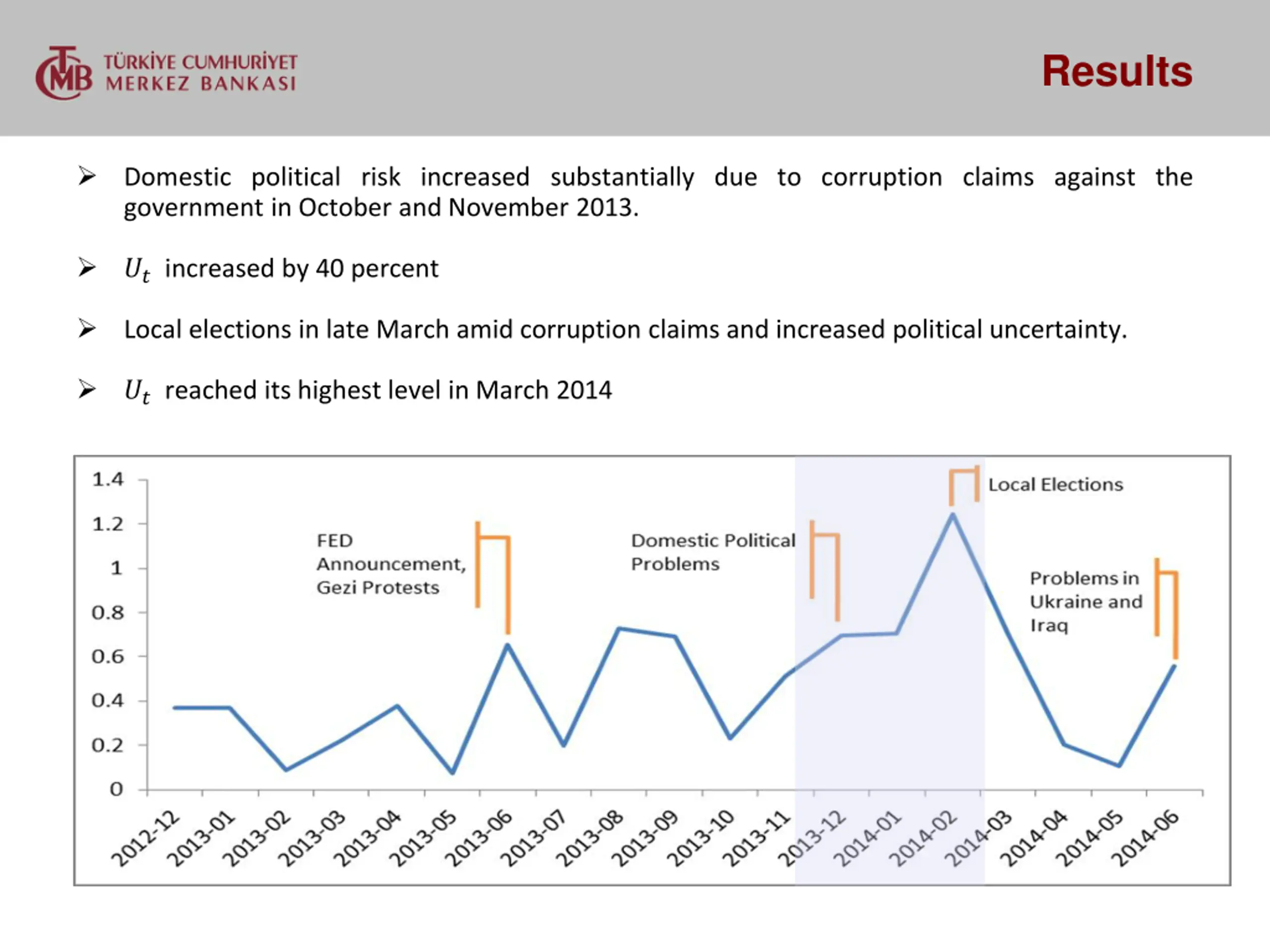 TCMB TÜRKİYE CUMHURİYET MERKEZ BANKASI

Results

➢ Domestic political risk increased substantially due to corruption claims against the government in October and November 2013.

➢ $U_t$ increased by 40 percent

➢ Local elections in late March amid corruption claims and increased political uncertainty.

➢ $U_t$ reached its highest level in March 2014

1.4
1.2
1
0.8
0.6
0.4
0.2
0

FED Announcement, Gezi Protests

Domestic Political Problems

Local Elections

Problems in Ukraine and Iraq

2012-12
2013-01
2013-02
2013-03
2013-04
2013-05
2013-06
2013-07
2013-08
2013-09
2013-10
2013-11
2013-12
2014-01
2014-02
2014-03
2014-04
2014-05
2014-06